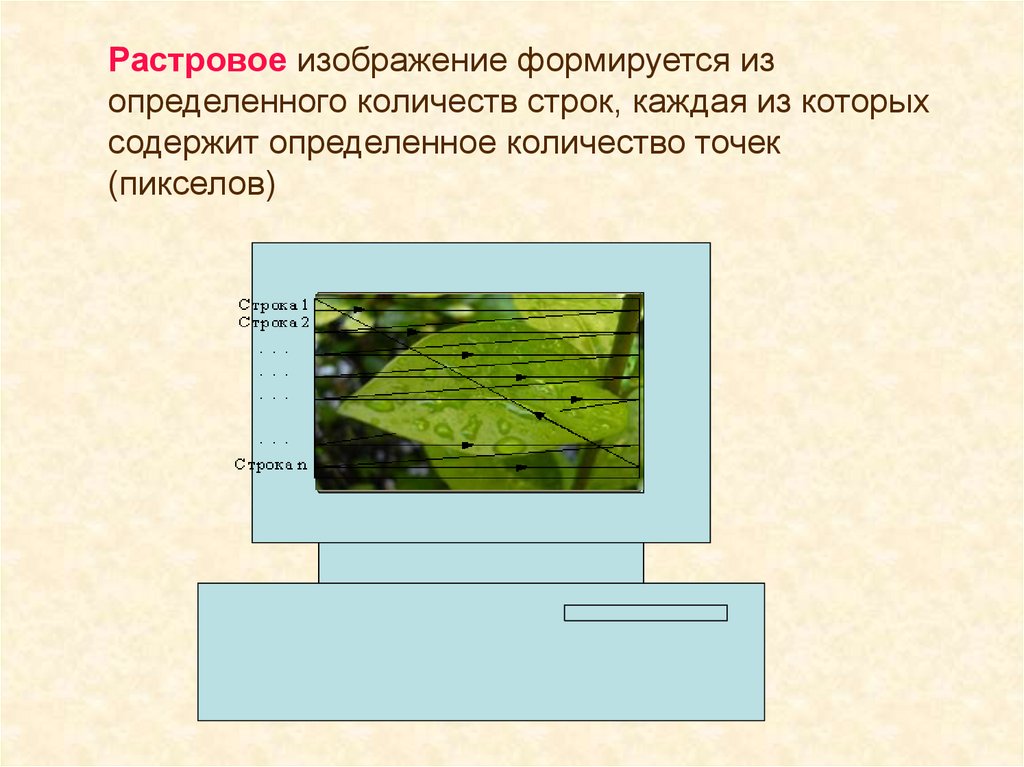 Растровое изображение формируется из определенного количеств строк, каждая из которых содержит определенное количество точек (пикселов)

Строка 1
Строка 2
. . .
. . .
. . .
. . .
Строка n